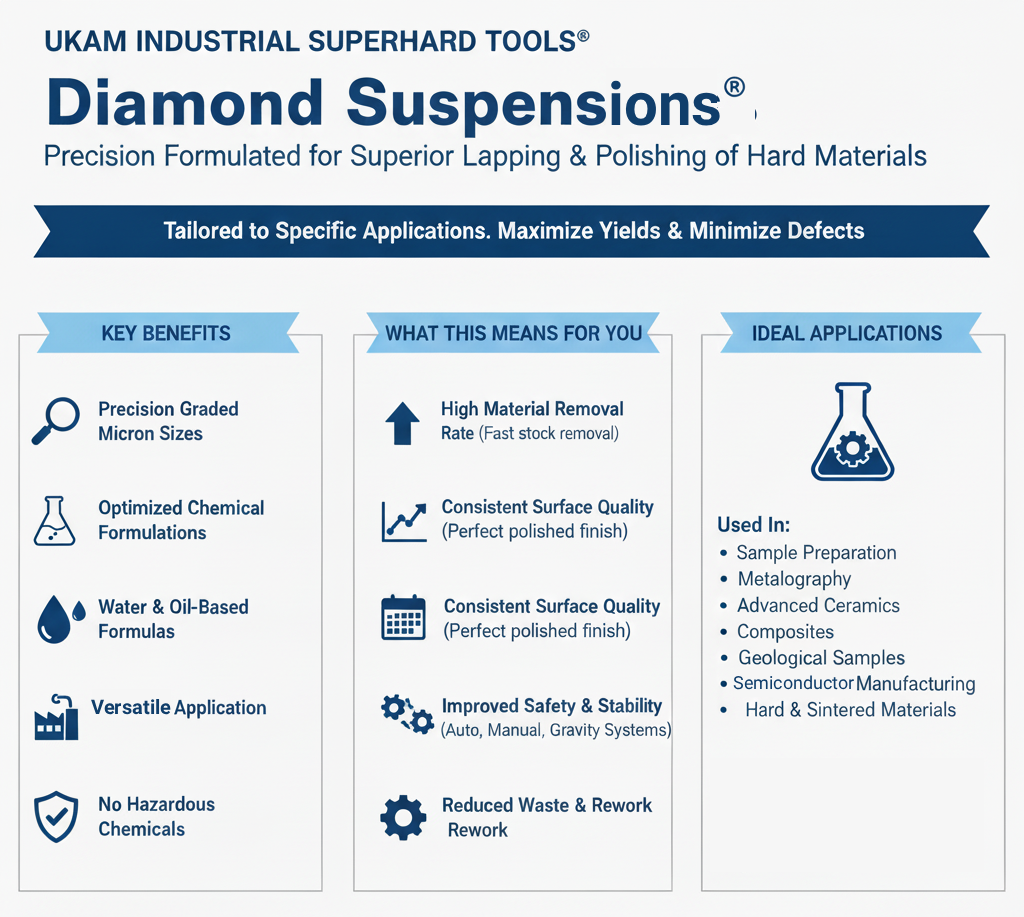 UKAM INDUSTRIAL SUPERHARD TOOLS®

Diamond Suspensions®

Precision Formulated for Superior Lapping & Polishing of Hard Materials

Tailored to Specific Applications. Maximize Yields & Minimize Defects

KEY BENEFITS

Precision Graded Micron Sizes

Optimized Chemical Formulations

Water & Oil-Based Formulas

Versatile Application

No Hazardous Chemicals

WHAT THIS MEANS FOR YOU

High Material Removal Rate (Fast stock removal)

Consistent Surface Quality (Perfect polished finish)

Consistent Surface Quality (Perfect polished finish)

Improved Safety & Stability (Auto, Manual, Gravity Systems)

Reduced Waste & Rework Rework

IDEAL APPLICATIONS

Used In:
• Sample Preparation
• Metalography
• Advanced Ceramics
• Composites
• Geological Samples
• Semiconductor Manufacturing
• Hard & Sintered Materials